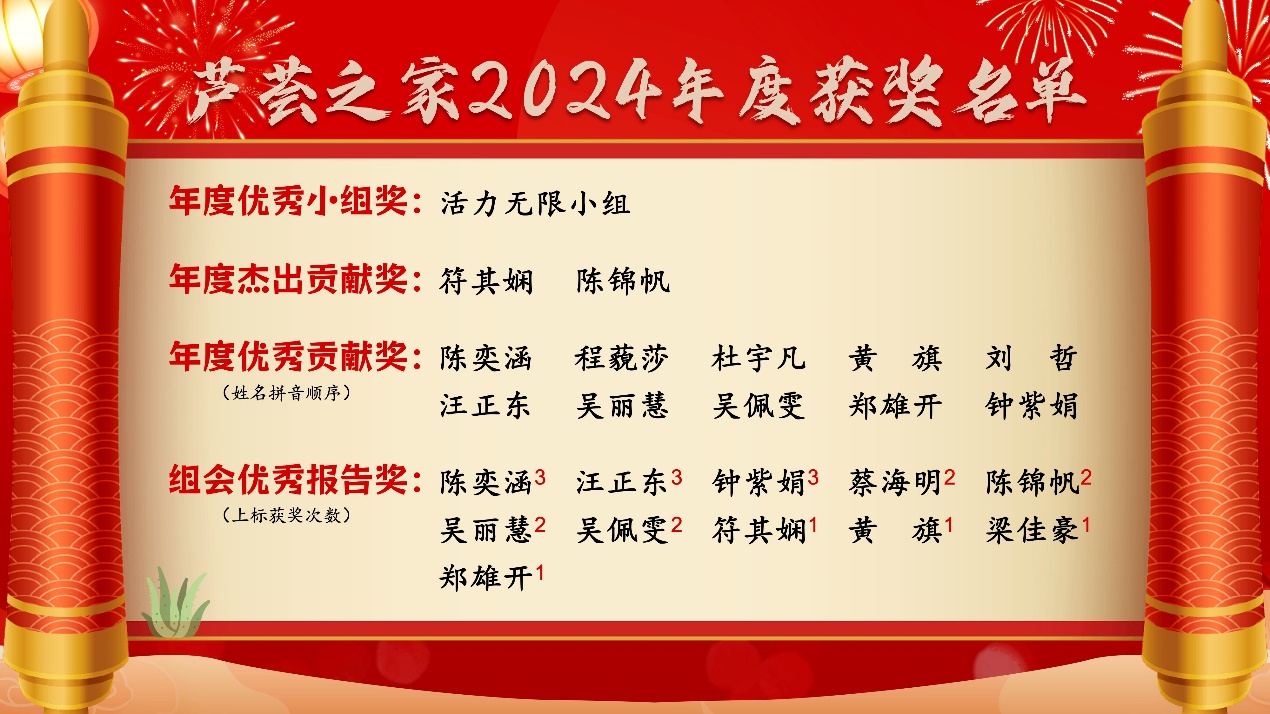 芦荟之家2024年度获奖名单

年度优秀小组奖：活力无限小组

年度杰出贡献奖：符其娴　陈锦帆

年度优秀贡献奖：陈奕涵　程巍莎　杜宇凡　黄　旗　刘　哲
（姓名拼音顺序）
汪正东　吴丽慧　吴佩雯　郑雄开　钟紫娟

组会优秀报告奖：陈奕涵$^3$　汪正东$^3$　钟紫娟$^3$　蔡海明$^2$　陈锦帆$^2$
（上标获奖次数）
吴丽慧$^2$　吴佩雯$^2$　符其娴$^1$　黄　旗$^1$　梁佳豪$^1$
郑雄开$^1$